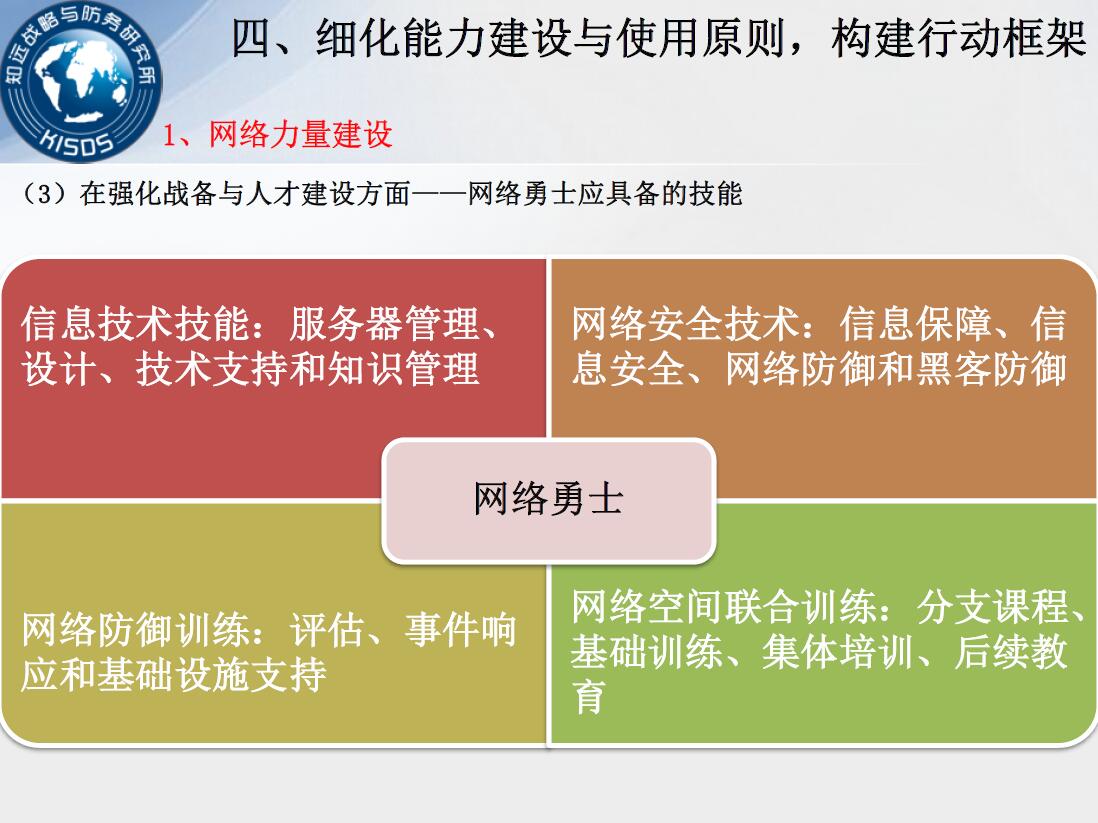 知远战略与防务研究所
KISDS

四、细化能力建设与使用原则，构建行动框架

1、网络力量建设

（3）在强化战备与人才建设方面——网络勇士应具备的技能

信息技术技能：服务器管理、设计、技术支持和知识管理

网络安全技术：信息保障、信息安全、网络防御和黑客防御

网络勇士

网络防御训练：评估、事件响应和基础设施支持

网络空间联合训练：分支课程、基础训练、集体培训、后续教育